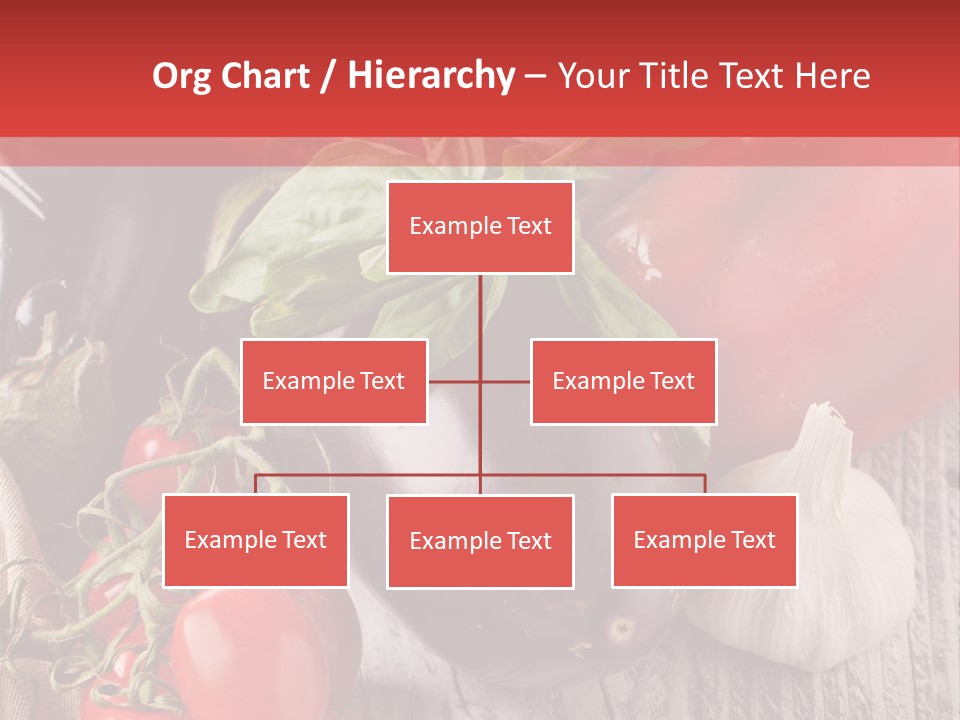 Org Chart / Hierarchy – Your Title Text Here

Example Text

Example Text

Example Text

Example Text

Example Text

Example Text